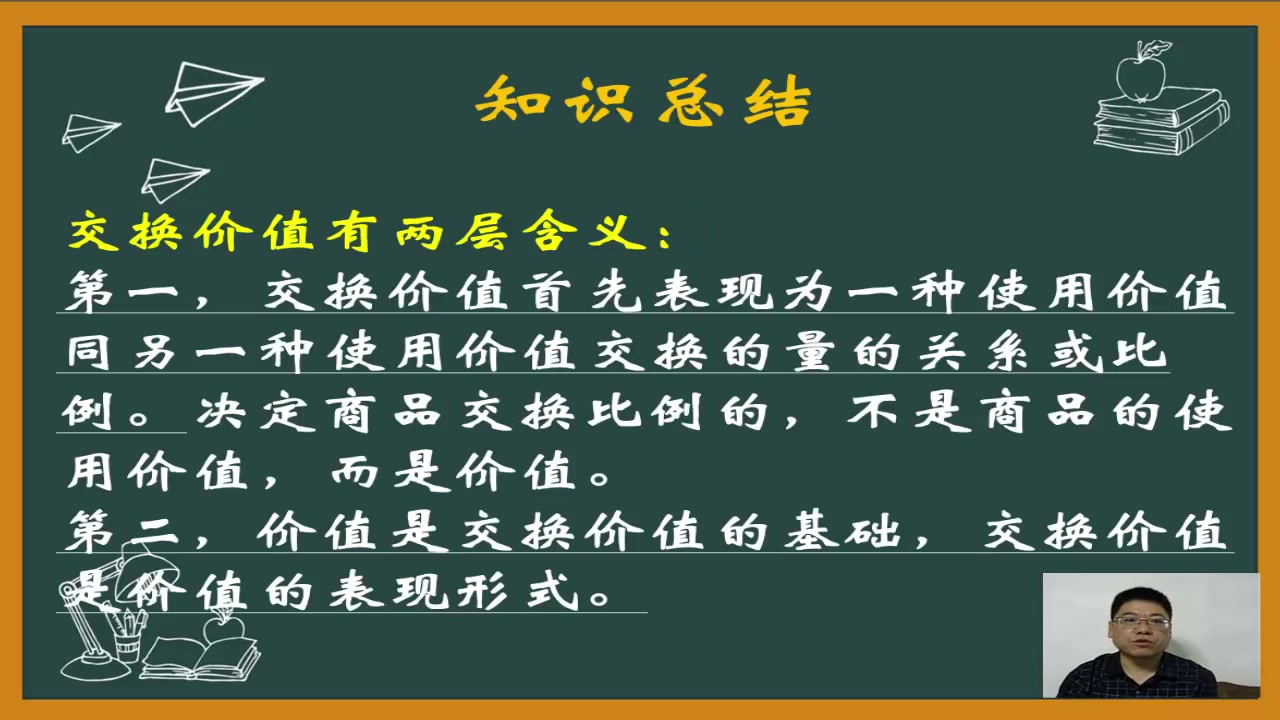 知识总结

交换价值有两层含义：

第一，交换价值首先表现为一种使用价值同另一种使用价值交换的量的关系或比例。决定商品交换比例的，不是商品的使用价值，而是价值。

第二，价值是交换价值的基础，交换价值是价值的表现形式。